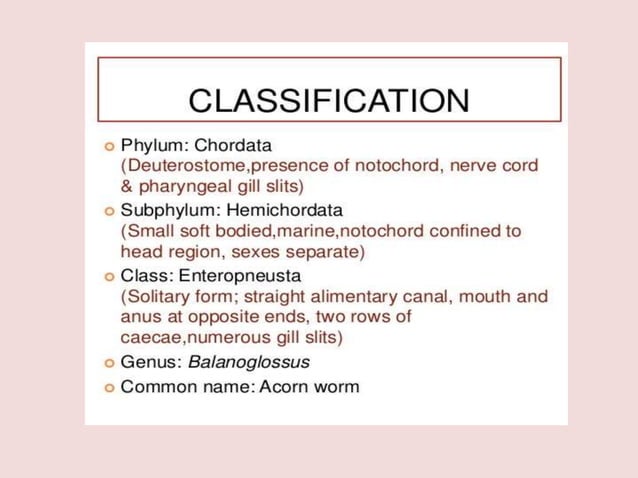 CLASSIFICATION

Phylum: Chordata
(Deuterostome,presence of notochord, nerve cord & pharyngeal gill slits)

Subphylum: Hemichordata
(Small soft bodied,marine,notochord confined to head region, sexes separate)

Class: Enteropneusta
(Solitary form; straight alimentary canal, mouth and anus at opposite ends, two rows of caecae,numerous gill slits)

Genus: Balanoglossus

Common name: Acorn worm